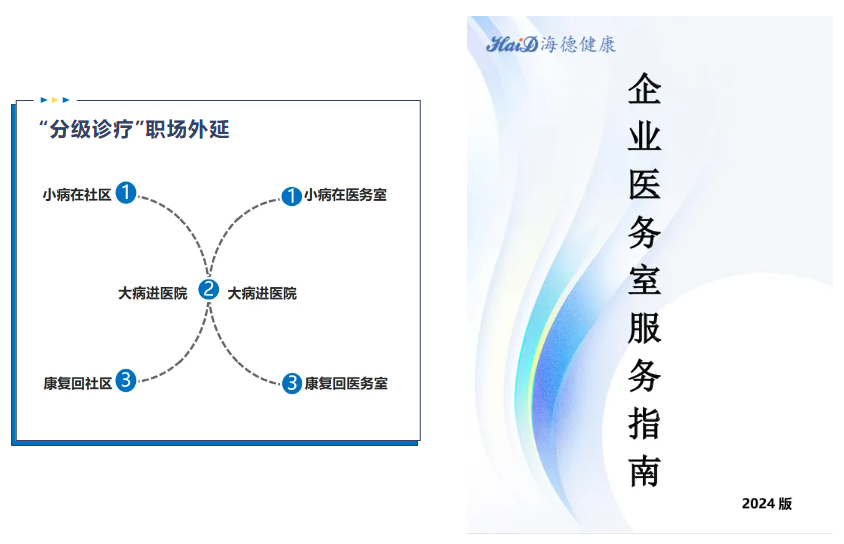 “分级诊疗”职场外延

小病在社区 1
1 小病在医务室
大病进医院 2 大病进医院
康复回社区 3
3 康复回医务室

HaiD 海德健康

企业医务室服务指南

2024 版